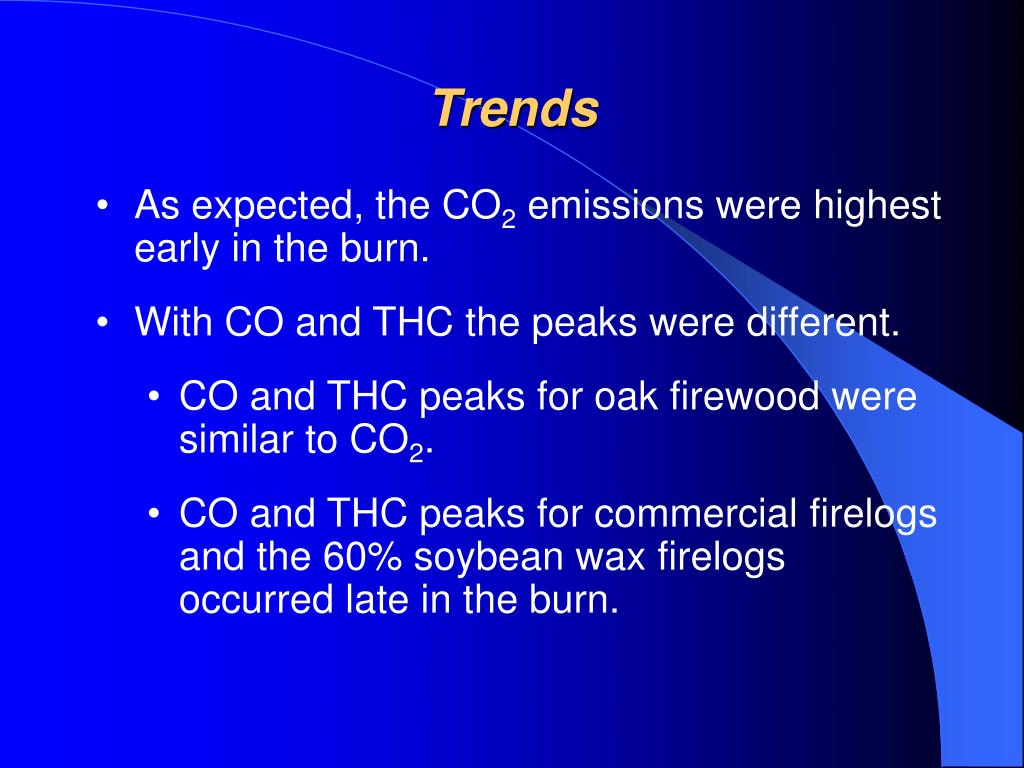 Trends

• As expected, the $CO_2$ emissions were highest early in the burn.

• With CO and THC the peaks were different.

• CO and THC peaks for oak firewood were similar to $CO_2$.

• CO and THC peaks for commercial firelogs and the 60% soybean wax firelogs occurred late in the burn.